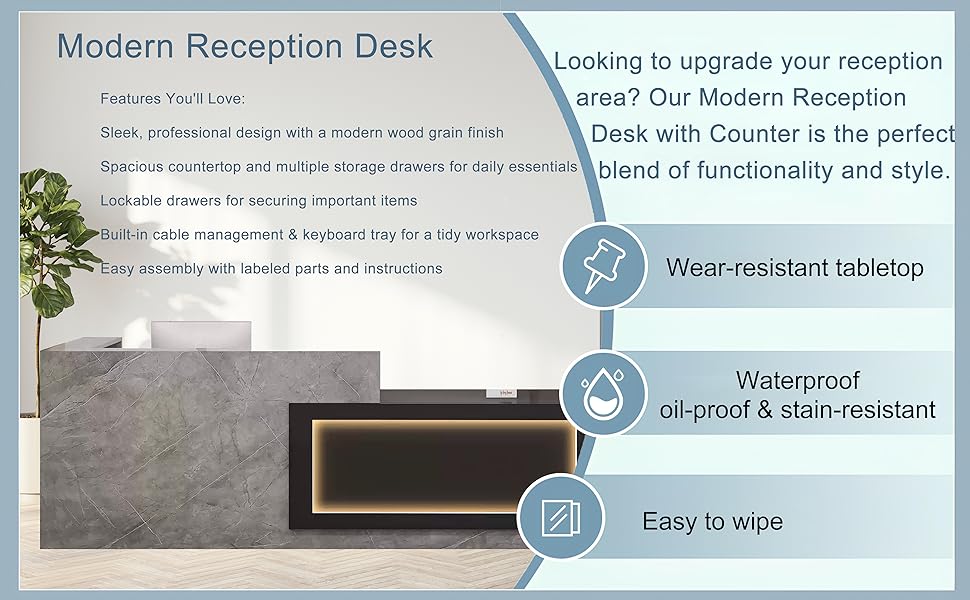 Modern Reception Desk

Features You'll Love:

Sleek, professional design with a modern wood grain finish

Spacious countertop and multiple storage drawers for daily essentials

Lockable drawers for securing important items

Built-in cable management & keyboard tray for a tidy workspace

Easy assembly with labeled parts and instructions

Looking to upgrade your reception area? Our Modern Reception Desk with Counter is the perfect blend of functionality and style.

Wear-resistant tabletop

Waterproof
oil-proof & stain-resistant

Easy to wipe